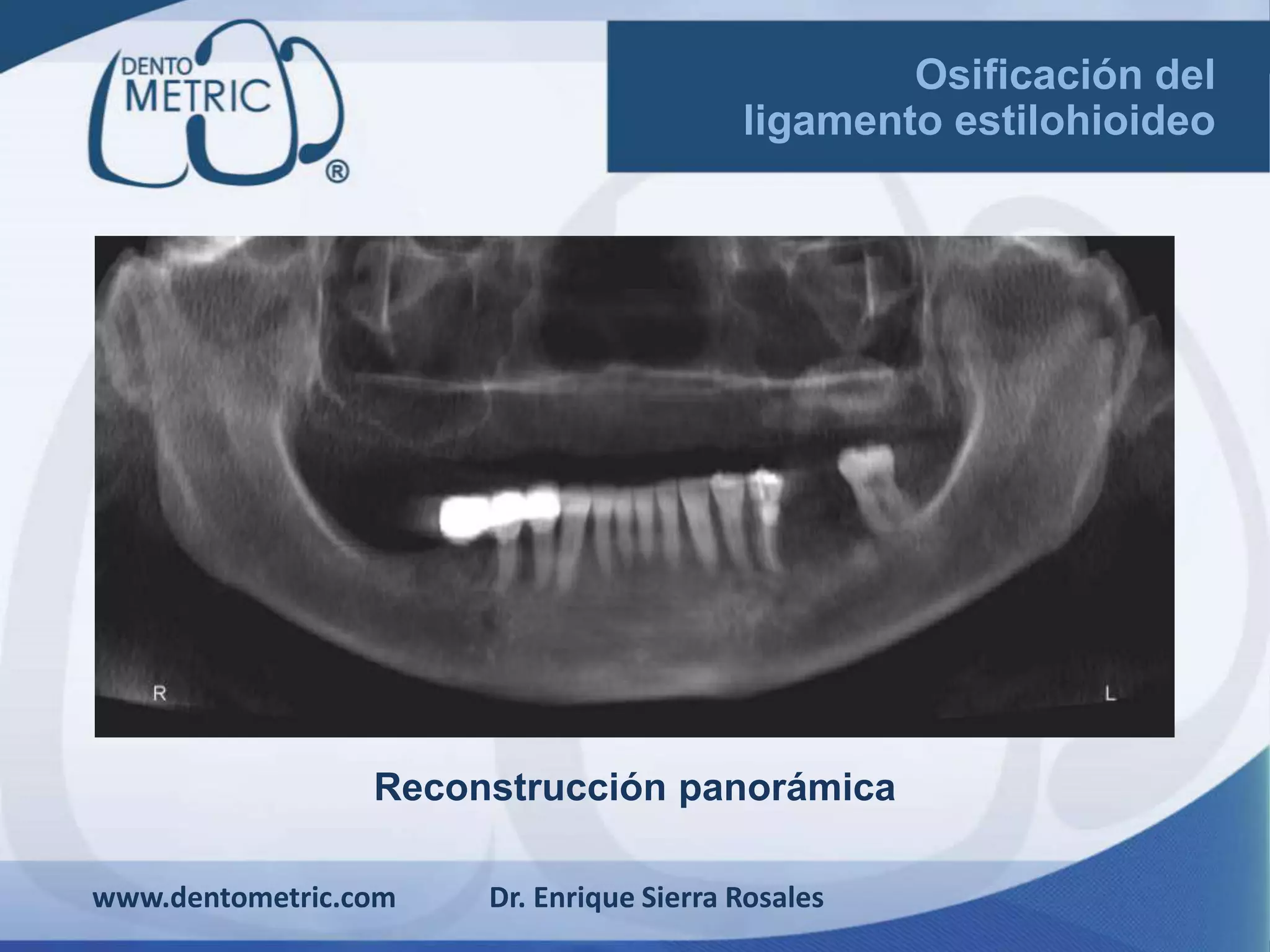 DENTO METRIC ®

Osificación del ligamento estilohioideo

R

L

Reconstrucción panorámica

www.dentometric.com Dr. Enrique Sierra Rosales